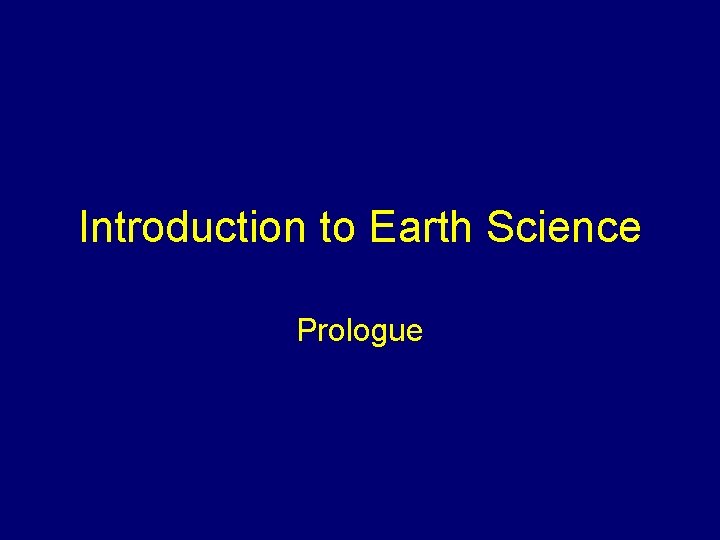 Introduction to Earth Science

Prologue